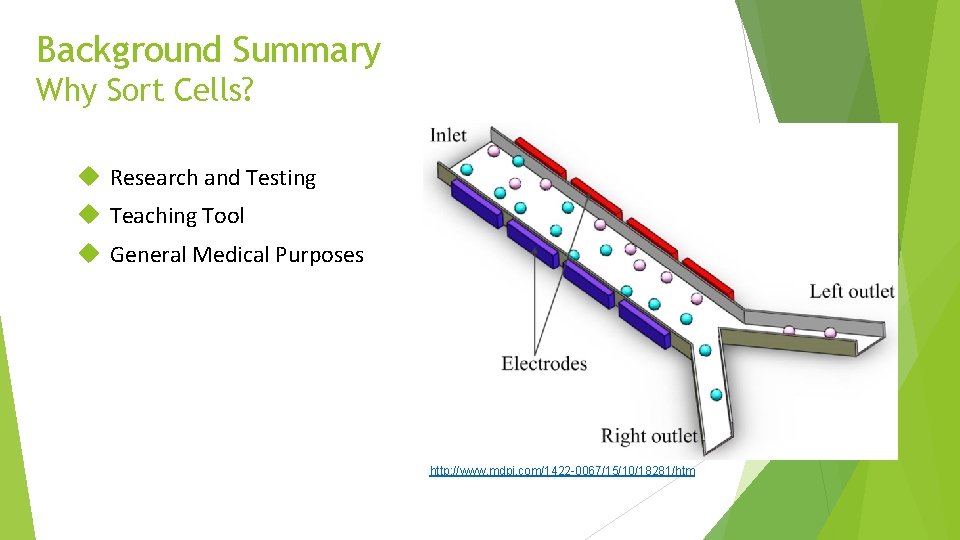 Background Summary
Why Sort Cells?

Research and Testing
Teaching Tool
General Medical Purposes

Inlet
Left outlet
Electrodes
Right outlet

http://www.mdpi.com/1422-0067/15/10/18281/htm